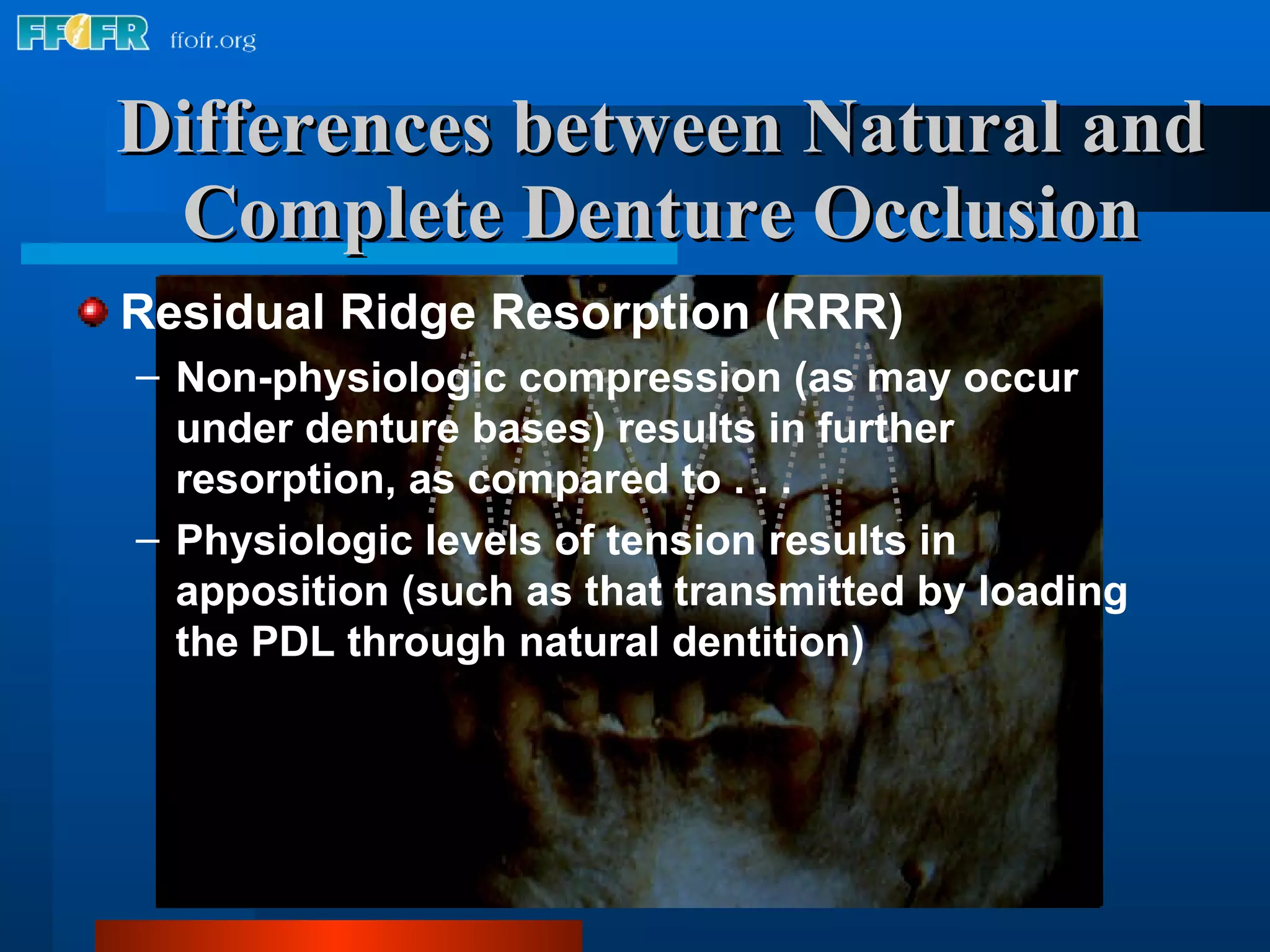 FFOFR ffofr.org

Differences between Natural and Complete Denture Occlusion

Residual Ridge Resorption (RRR)

– Non-physiologic compression (as may occur under denture bases) results in further resorption, as compared to . . .

– Physiologic levels of tension results in apposition (such as that transmitted by loading the PDL through natural dentition)